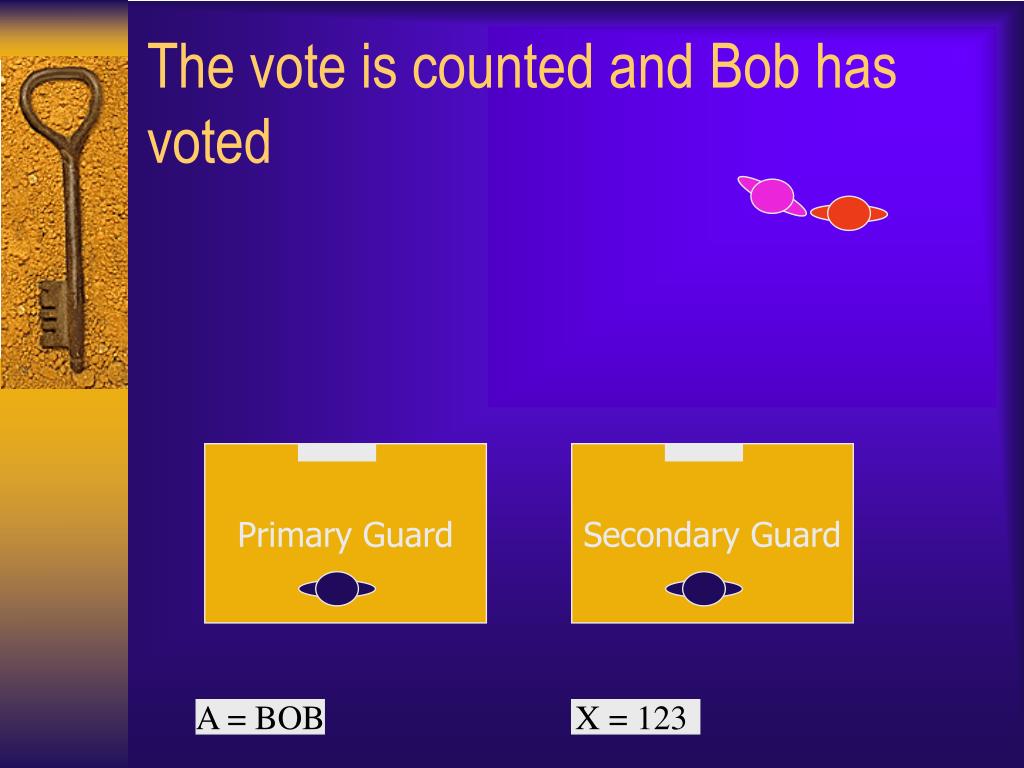 The vote is counted and Bob has voted

Primary Guard

Secondary Guard

A = BOB

X = 123